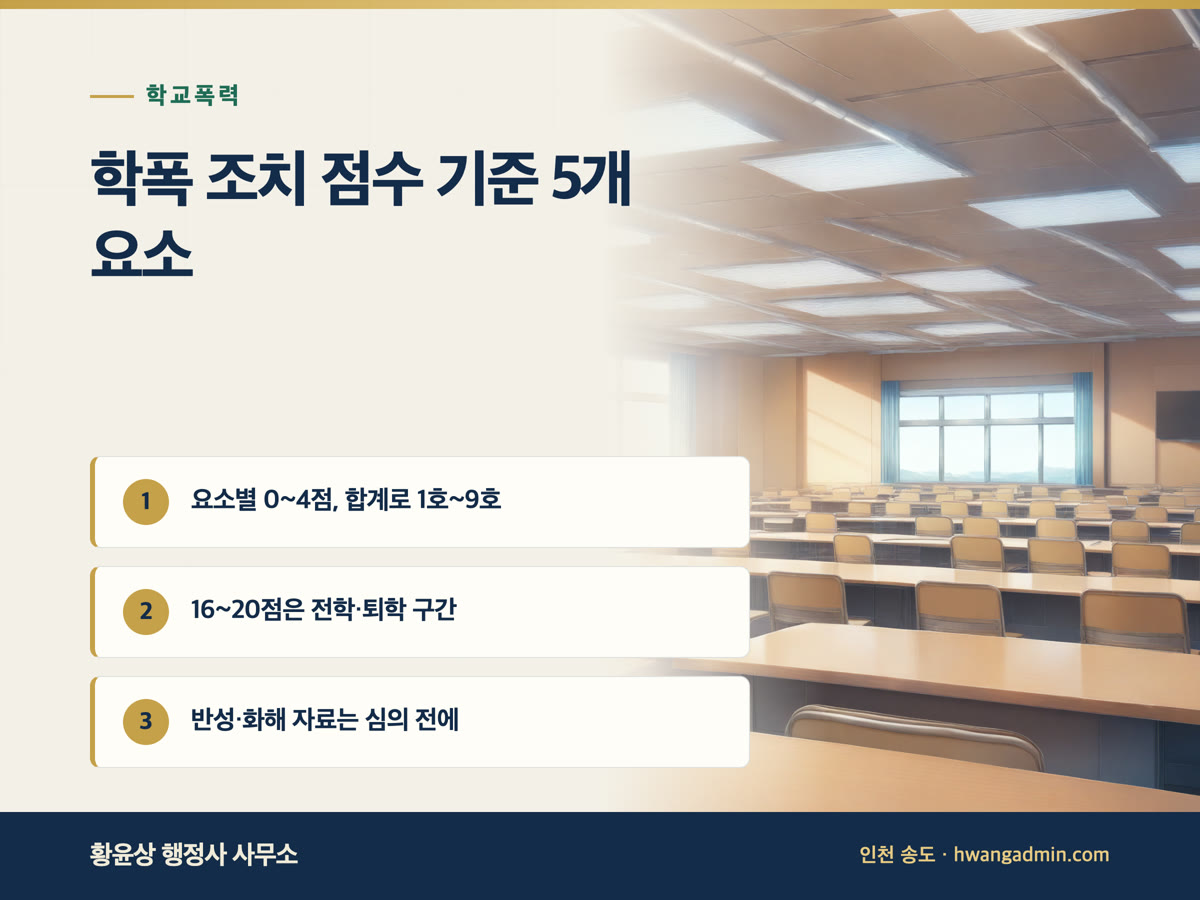 학교폭력

학폭 조치 점수 기준 5개 요소

1 요소별 0~4점, 합계로 1호~9호

2 16~20점은 전학·퇴학 구간

3 반성·화해 자료는 심의 전에

황윤상 행정사 사무소

인천 송도 · hwangadmin.com